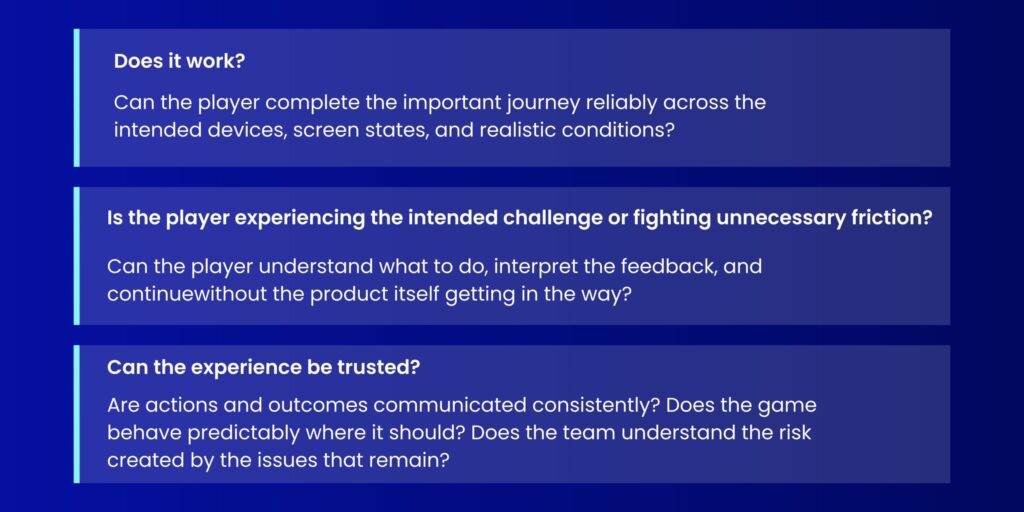 Does it work?

Can the player complete the important journey reliably across the intended devices, screen states, and realistic conditions?

Is the player experiencing the intended challenge or fighting unnecessary friction?

Can the player understand what to do, interpret the feedback, and continuewithout the product itself getting in the way?

Can the experience be trusted?

Are actions and outcomes communicated consistently? Does the game behave predictably where it should? Does the team understand the risk created by the issues that remain?